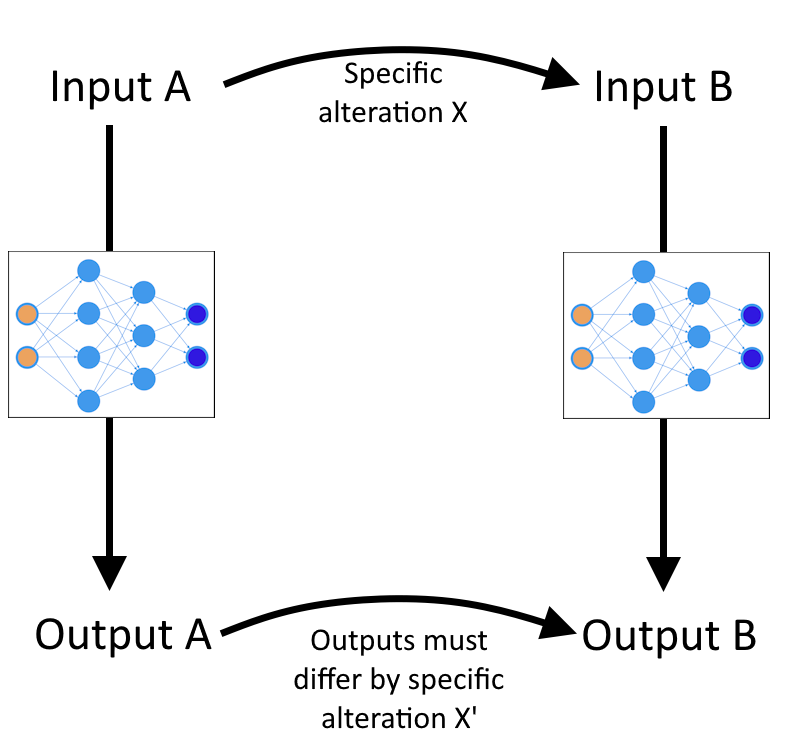 Input A

Specific alteration X

Input B

Output A

Outputs must differ by specific alteration X'

Output B